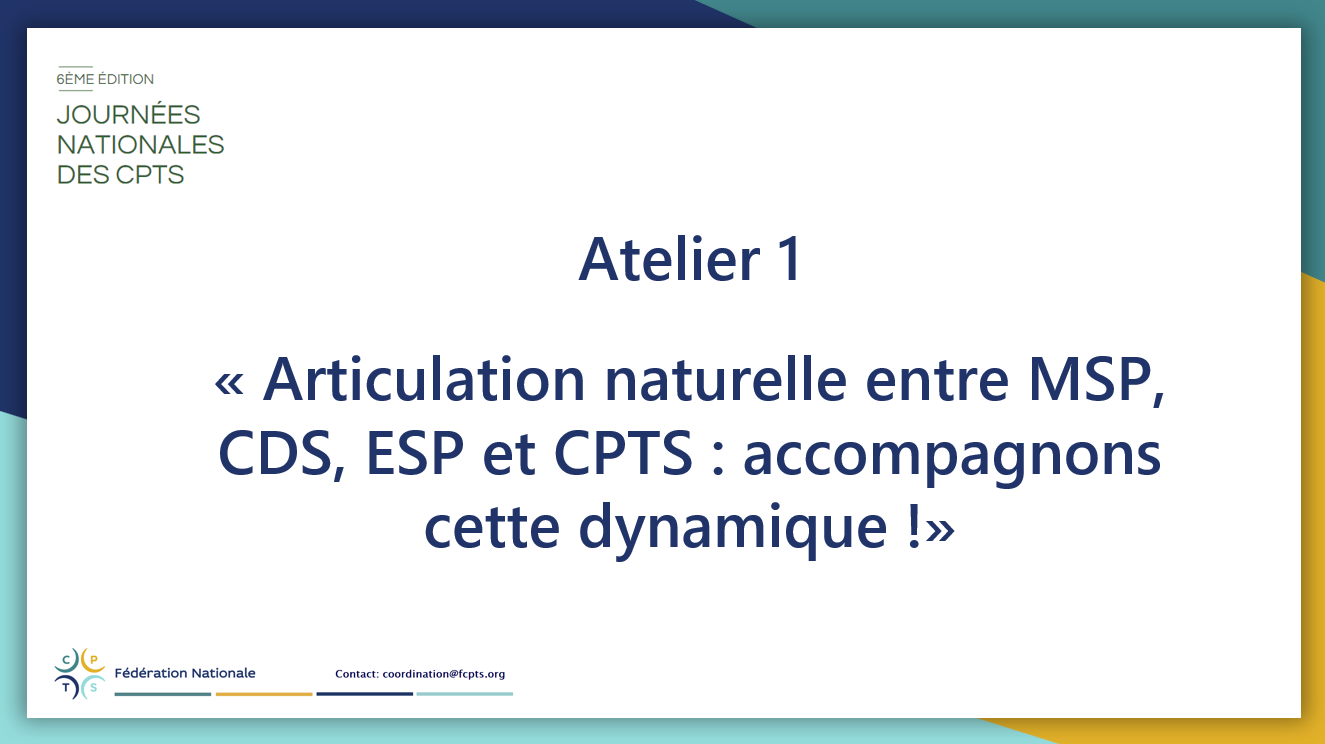 6ÈME ÉDITION
JOURNÉES NATIONALES DES CPTS

Atelier 1

« Articulation naturelle entre MSP, CDS, ESP et CPTS : accompagnons cette dynamique !»

C P T S
Fédération Nationale

Contact: coordination@fcpts.org